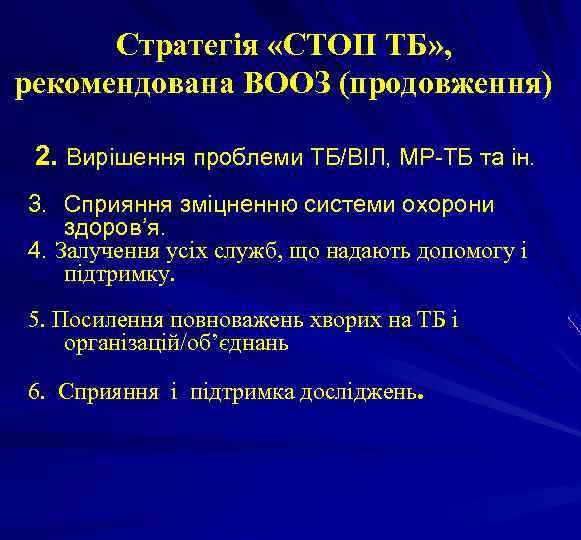 Стратегія «СТОП ТБ», рекомендована ВООЗ (продовження)

2. Вирішення проблеми ТБ/ВІЛ, МР-ТБ та ін.

3. Сприяння зміцненню системи охорони здоров'я.

4. Запучення усіх служб, що надають допомогу і підтримку.

5. Посилення повноважень хворих на ТБ і організацій/об'єднань

6. Сприяння і підтримка досліджень.